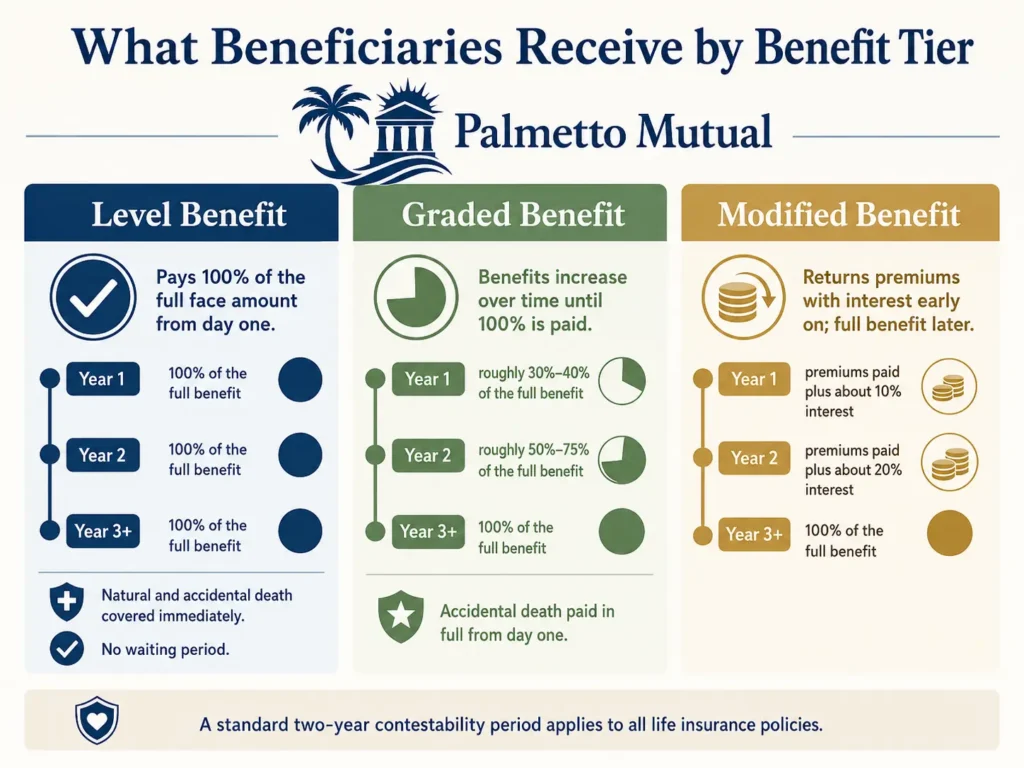 What Beneficiaries Receive by Benefit Tier

Palmetto Mutual

Level Benefit

Pays 100% of the full face amount from day one.

Year 1
100% of the full benefit

Year 2
100% of the full benefit

Year 3+
100% of the full benefit

Natural and accidental death covered immediately.

No waiting period.

Graded Benefit

Benefits increase over time until 100% is paid.

Year 1
roughly 30%–40% of the full benefit

Year 2
roughly 50%–75% of the full benefit

Year 3+
100% of the full benefit

Accidental death paid in full from day one.

Modified Benefit

Returns premiums with interest early on; full benefit later.

Year 1
premiums paid plus about 10% interest

Year 2
premiums paid plus about 20% interest

Year 3+
100% of the full benefit

A standard two-year contestability period applies to all life insurance policies.